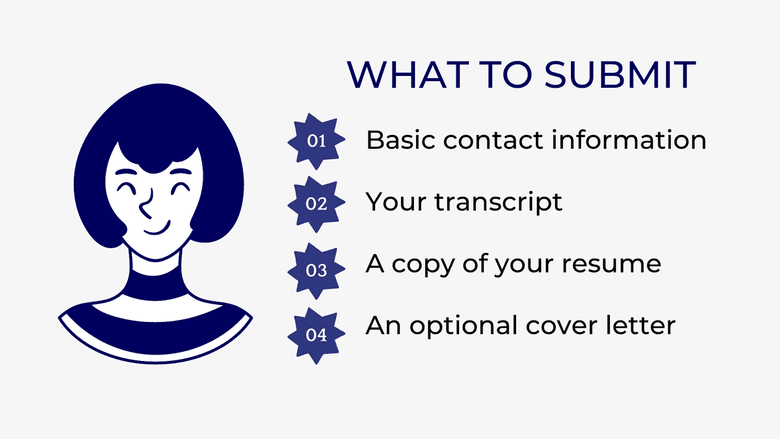 WHAT TO SUBMIT

01 Basic contact information

02 Your transcript

03 A copy of your resume

04 An optional cover letter